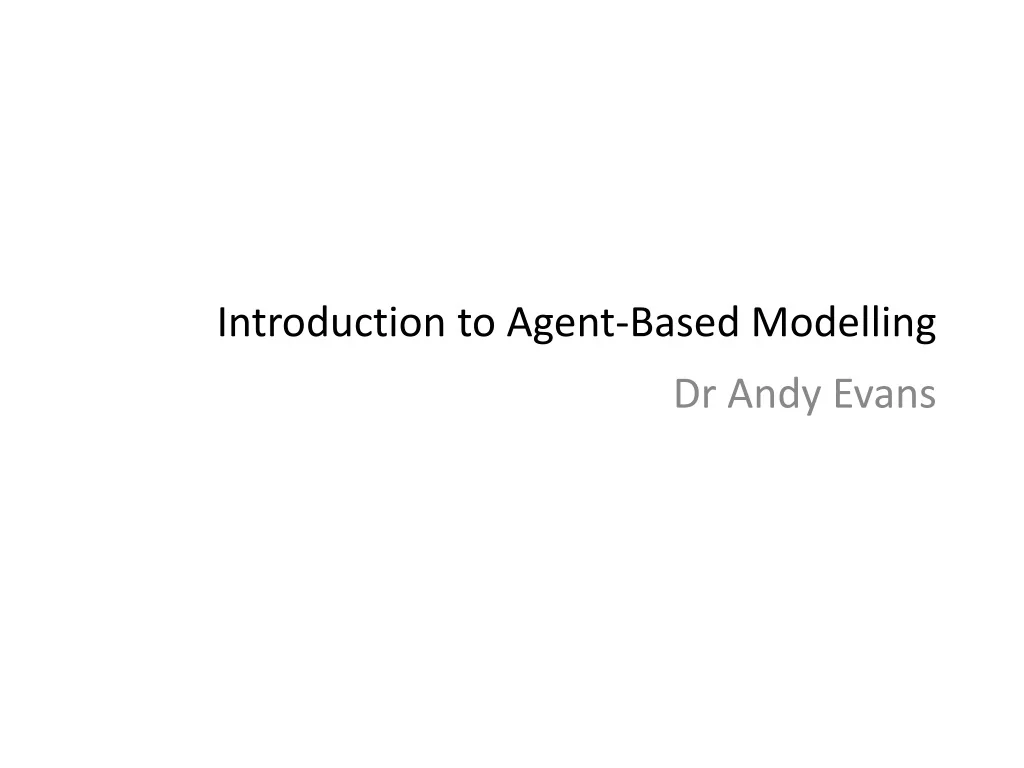 Introduction to Agent-Based Modelling

Dr Andy Evans